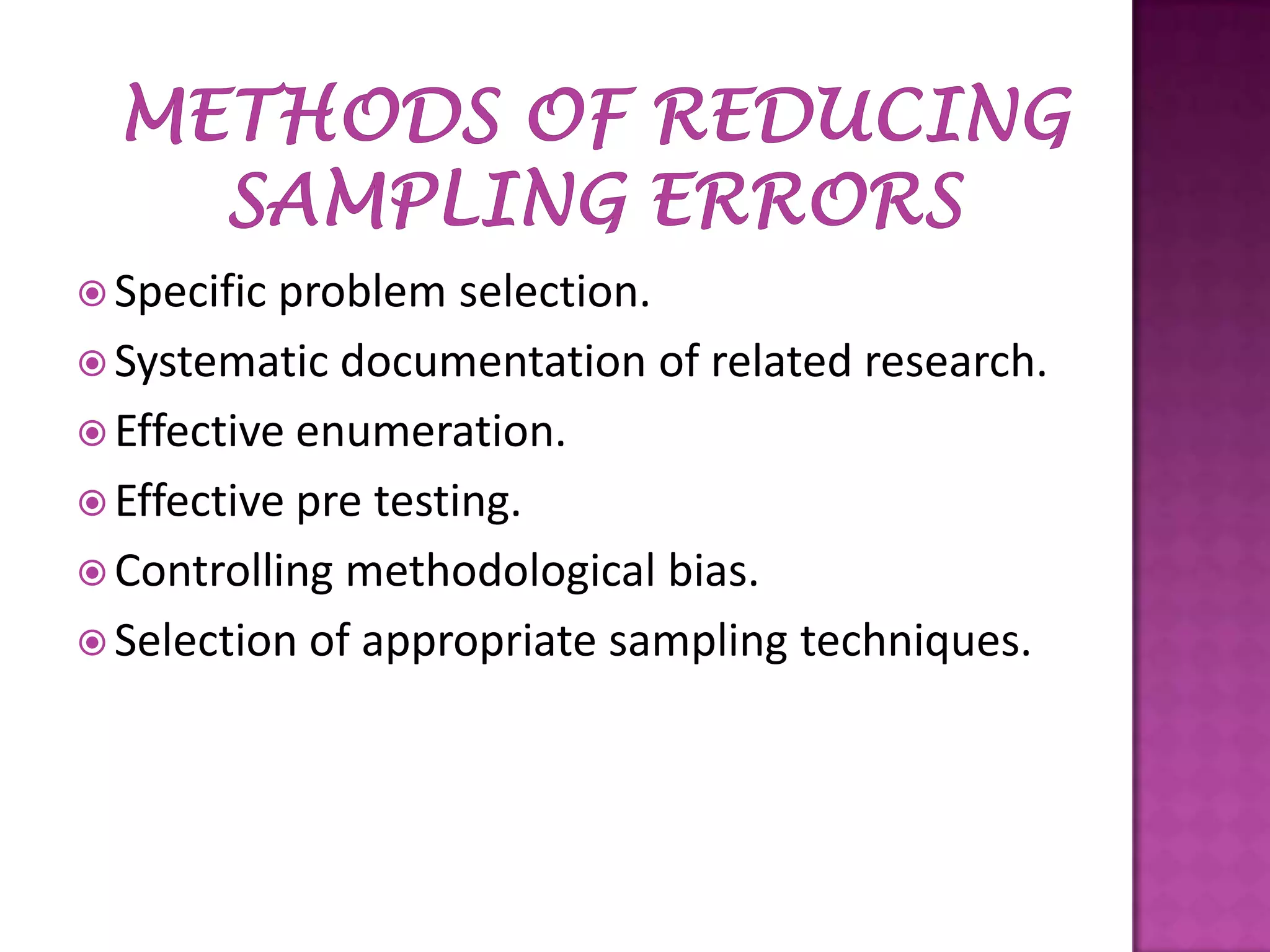 METHODS OF REDUCING SAMPLING ERRORS

Specific problem selection.

Systematic documentation of related research.

Effective enumeration.

Effective pre testing.

Controlling methodological bias.

Selection of appropriate sampling techniques.